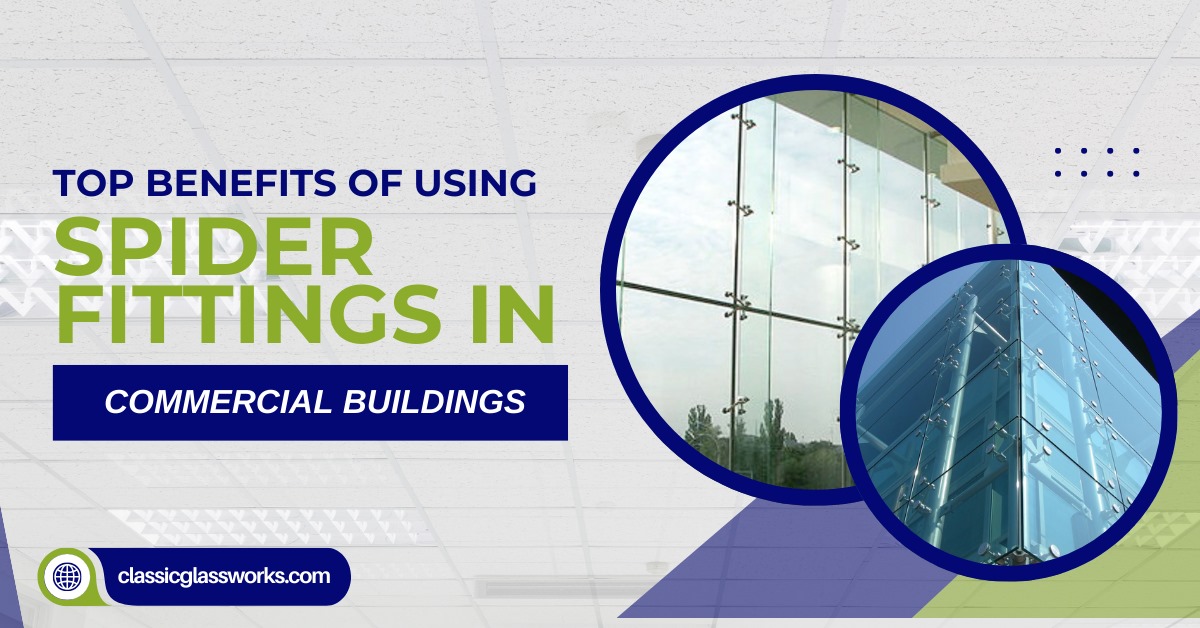 TOP BENEFITS OF USING
SPIDER FITTINGS IN
COMMERCIAL BUILDINGS

classicglassworks.com